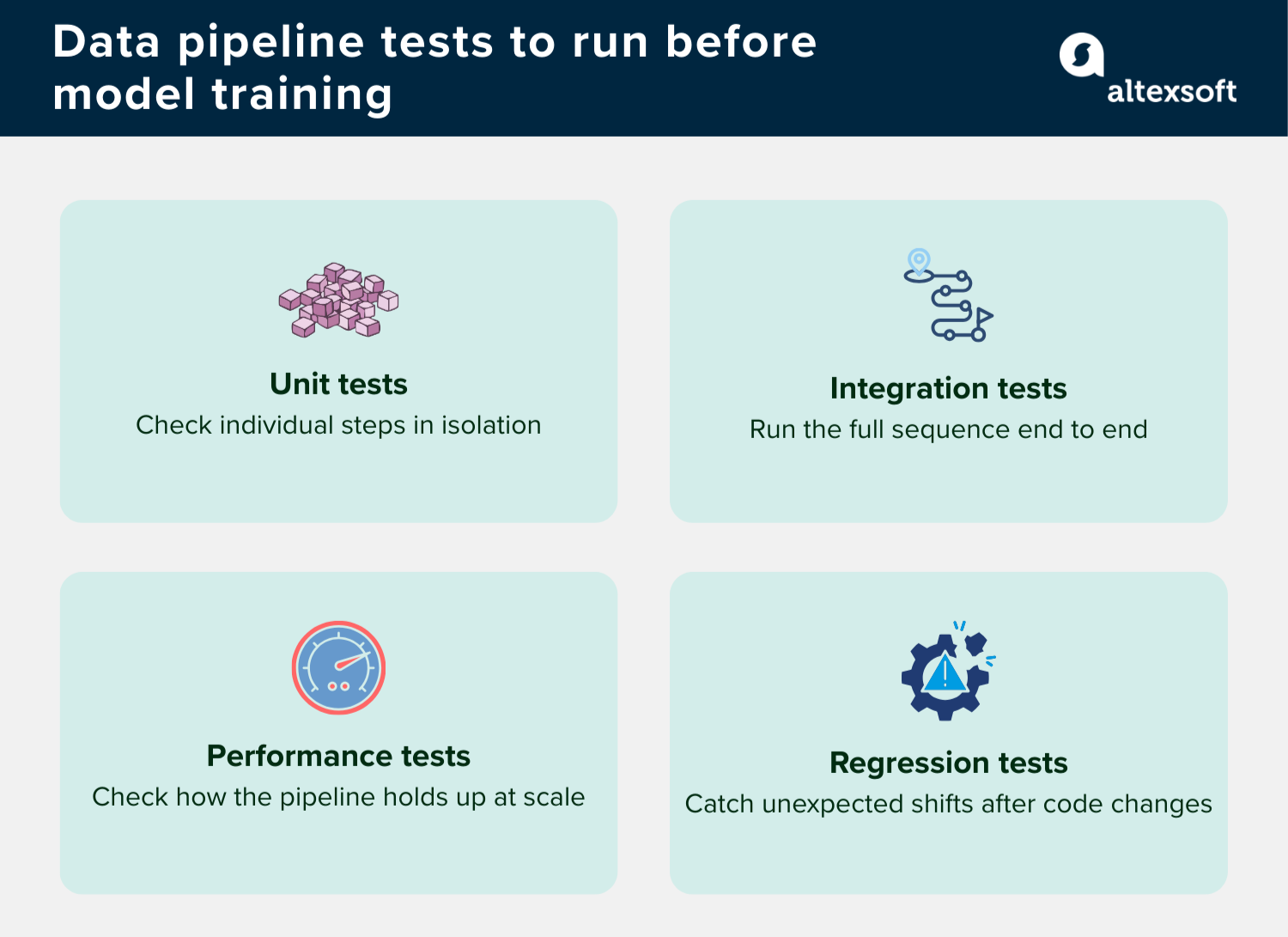 Data pipeline tests to run before model training

altexsoft

Unit tests
Check individual steps in isolation

Integration tests
Run the full sequence end to end

Performance tests
Check how the pipeline holds up at scale

Regression tests
Catch unexpected shifts after code changes